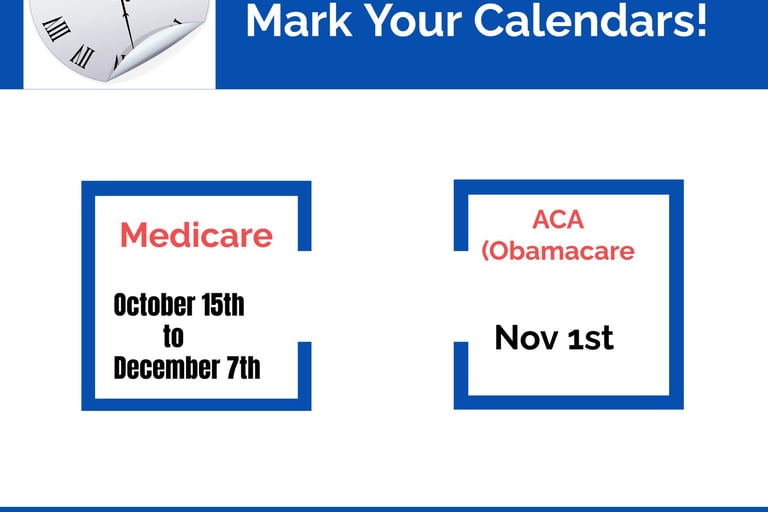 Mark Your Calendars!

Medicare

October 15th
to
December 7th

ACA
(Obamacare

Nov 1st